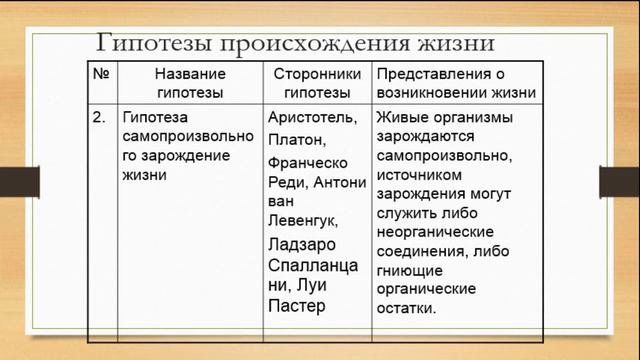 Гипотезы происхождения жизни

| № | Название гипотезы | Сторонники гипотезы | Представления о возникновении жизни |
|---|---|---|---|
| 2. | Гипотеза самопроизвольного зарождение жизни | Аристотель, Платон, Франческо Реди, Антони ван Левенгук, Ладзаро Спалланцани, Луи Пастер | Живые организмы зарождаются самопроизвольно, источником зарождения могут служить либо неорганические соединения, либо гниющие органические остатки. |